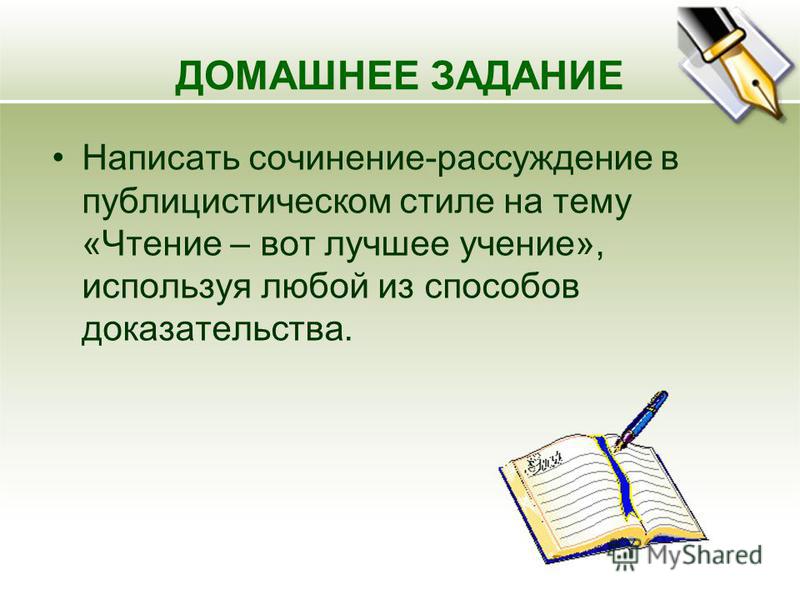 ДОМАШНЕЕ ЗАДАНИЕ

• Написать сочинение-рассуждение в публицистическом стиле на тему «Чтение – вот лучшее учение», используя любой из способов доказательства.

MyShared